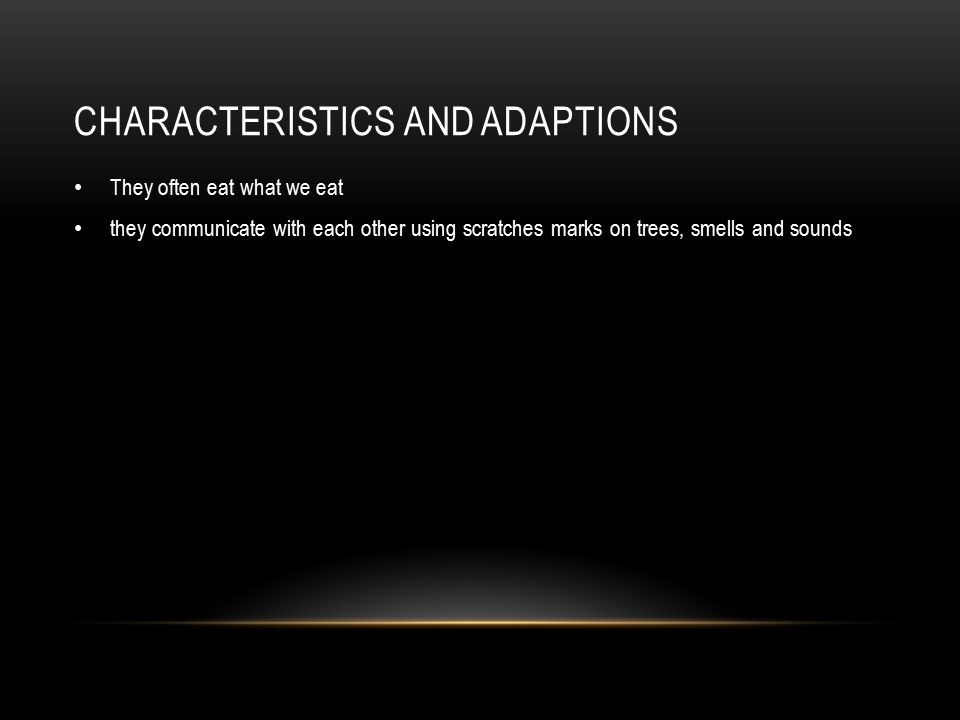 CHARACTERISTICS AND ADAPTIONS

• They often eat what we eat

• they communicate with each other using scratches marks on trees, smells and sounds